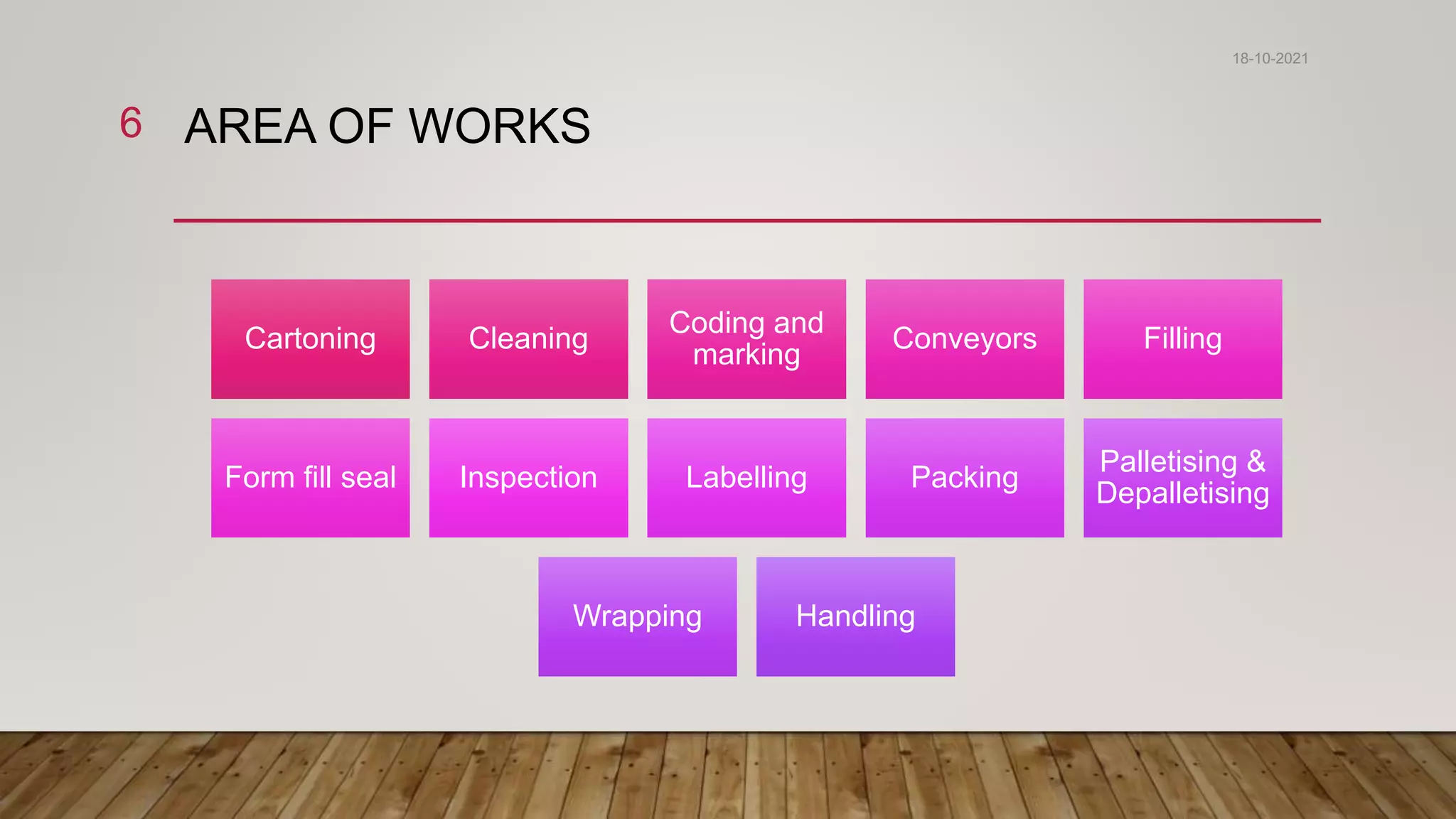 18-10-2021

6 AREA OF WORKS

Cartoning

Cleaning

Coding and marking

Conveyors

Filling

Form fill seal

Inspection

Labelling

Packing

Palletising & Depalletising

Wrapping

Handling